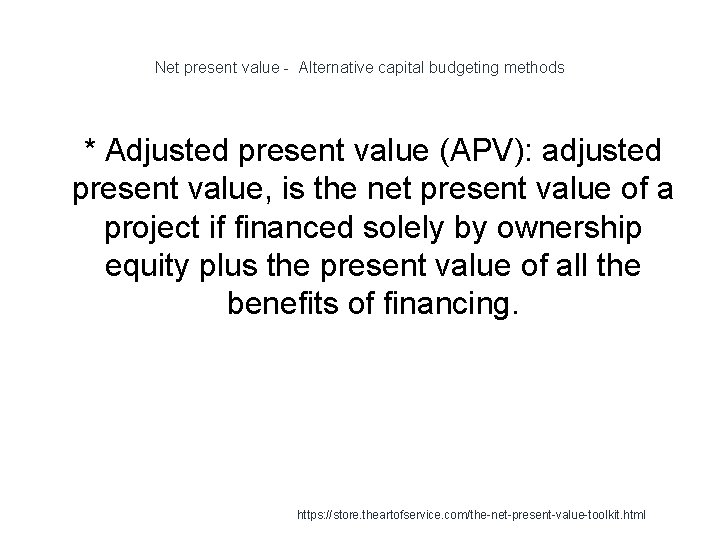 Net present value -  Alternative capital budgeting methods

* Adjusted present value (APV): adjusted present value, is the net present value of a project if financed solely by ownership equity plus the present value of all the benefits of financing.

https://store.theartofservice.com/the-net-present-value-toolkit.html